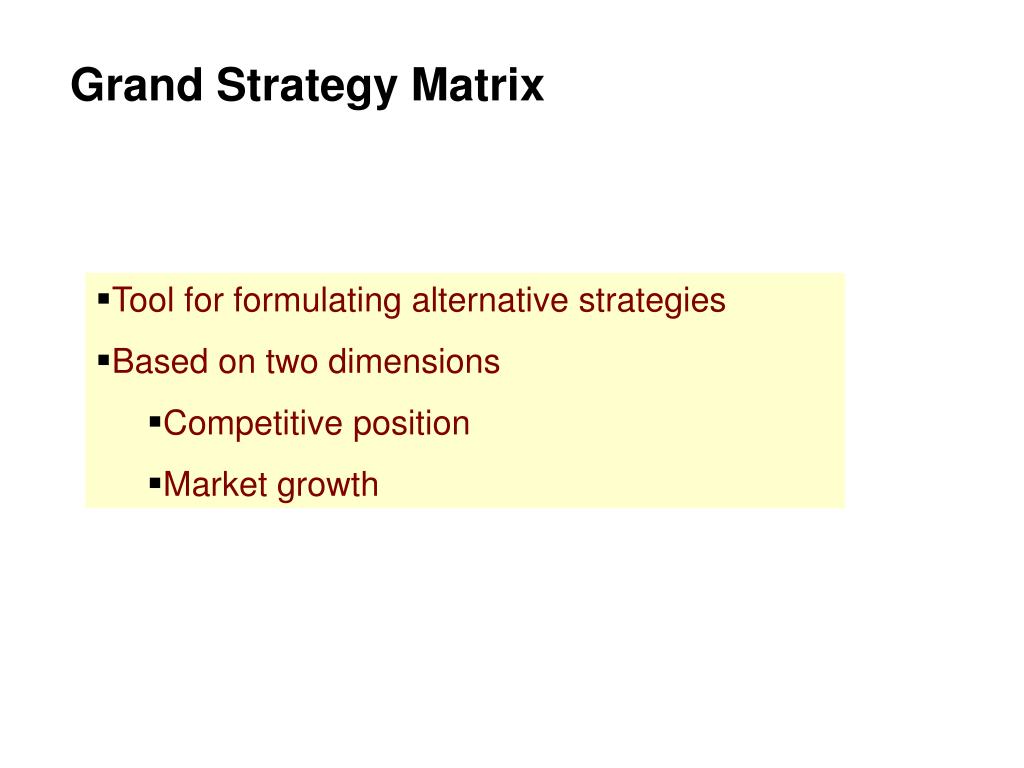 Grand Strategy Matrix

▪Tool for formulating alternative strategies

▪Based on two dimensions

▪Competitive position

▪Market growth